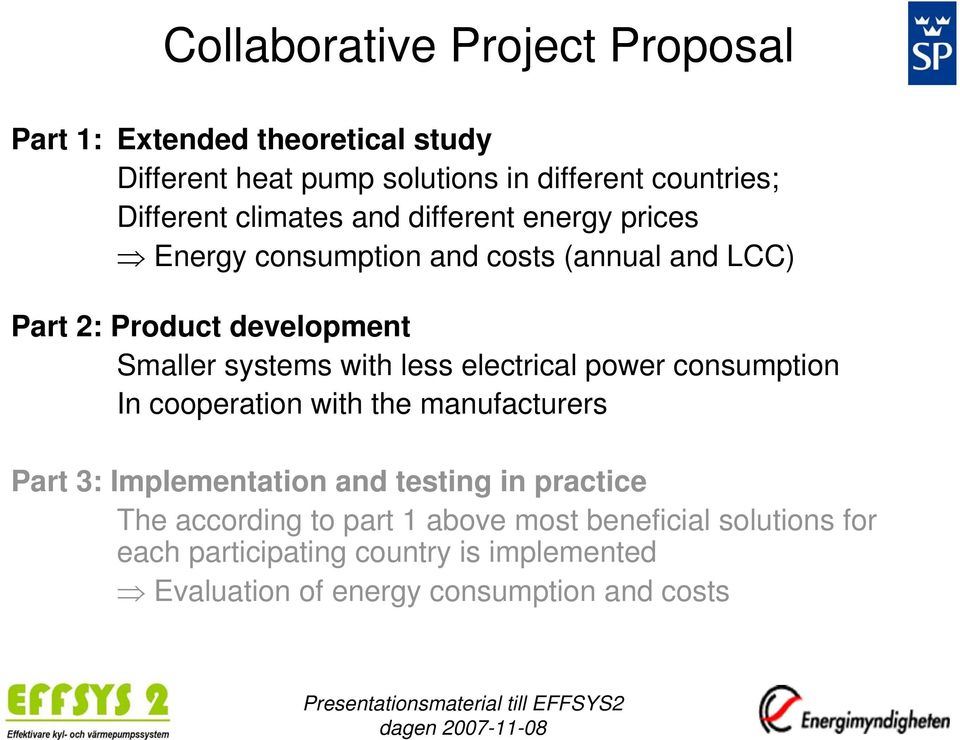 Collaborative Project Proposal

SP

Part 1: Extended theoretical study
Different heat pump solutions in different countries;
Different climates and different energy prices
$\Rightarrow$ Energy consumption and costs (annual and LCC)

Part 2: Product development
Smaller systems with less electrical power consumption
In cooperation with the manufacturers

Part 3: Implementation and testing in practice
The according to part 1 above most beneficial solutions for each participating country is implemented
$\Rightarrow$ Evaluation of energy consumption and costs

EFFSYS 2
Effektivare kyl- och värmepumpssystem

Presentationsmaterial till EFFSYS2
dagen 2007-11-08

Energimyndigheten